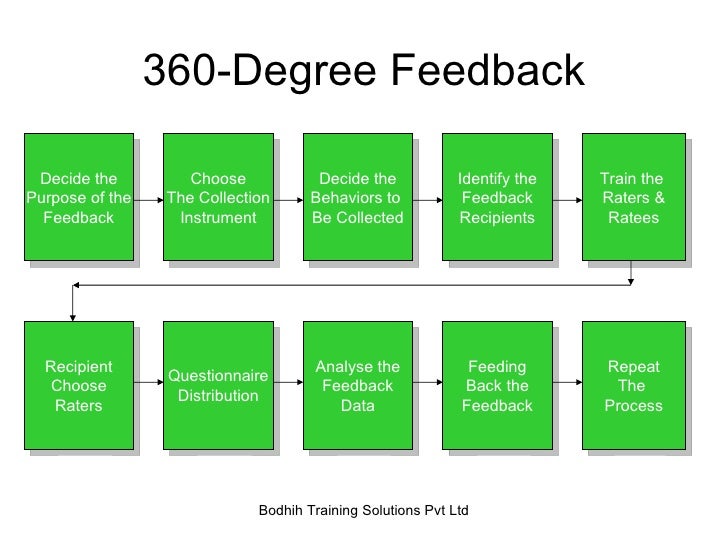 360-Degree Feedback

Decide the Purpose of the Feedback

Choose The Collection Instrument

Decide the Behaviors to Be Collected

Identify the Feedback Recipients

Train the Raters & Ratees

Recipient Choose Raters

Questionnaire Distribution

Analyse the Feedback Data

Feeding Back the Feedback

Repeat The Process

Bodhih Training Solutions Pvt Ltd